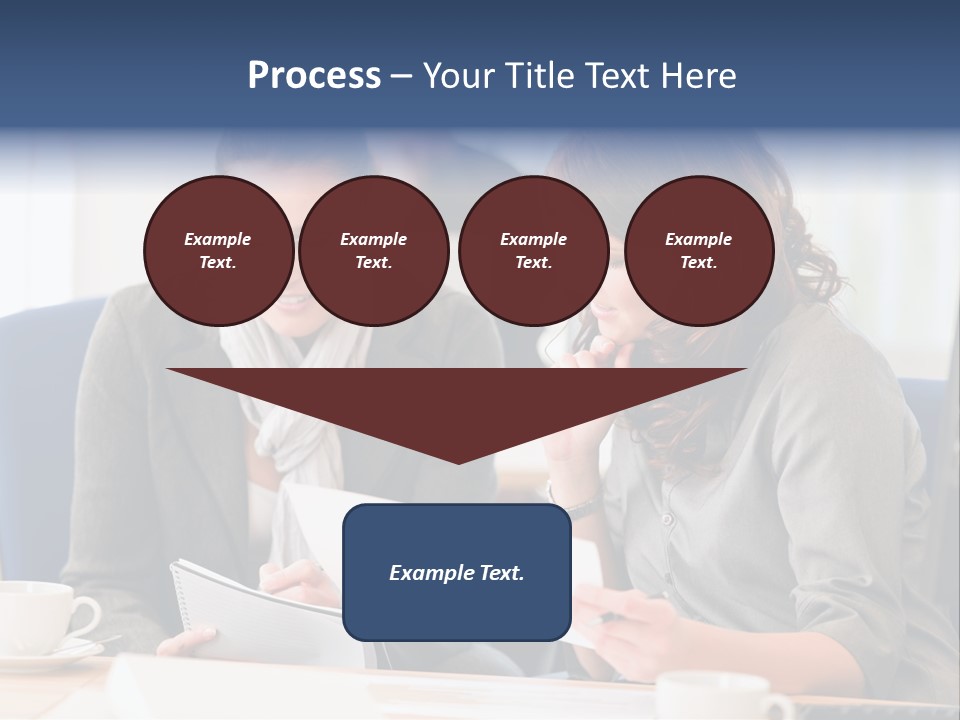 Process – Your Title Text Here

Example Text.

Example Text.

Example Text.

Example Text.

Example Text.